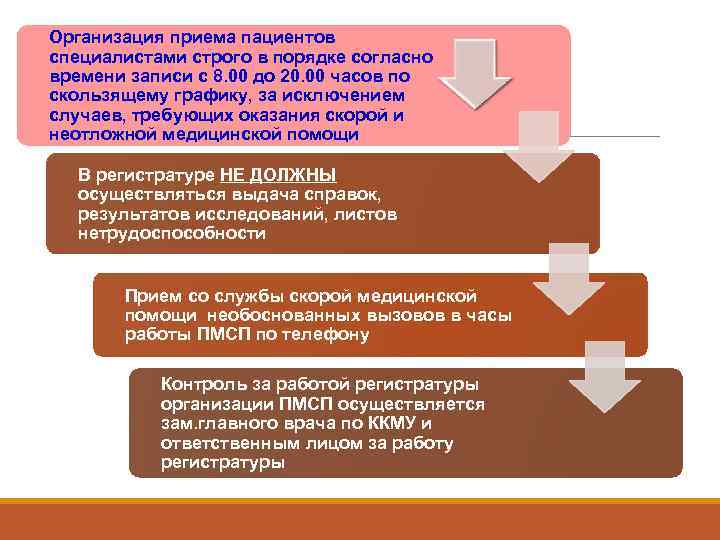 Организация приема пациентов специалистами строго в порядке согласно времени записи с 8.00 до 20.00 часов по скользящему графику, за исключением случаев, требующих оказания скорой и неотложной медицинской помощи

В регистратуре НЕ ДОЛЖНЫ осуществляться выдача справок, результатов исследований, листов нетрудоспособности

Прием со службы скорой медицинской помощи необоснованных вызовов в часы работы ПМСП по телефону

Контроль за работой регистратуры организации ПМСП осуществляется зам.главного врача по ККМУ и ответственным лицом за работу регистратуры